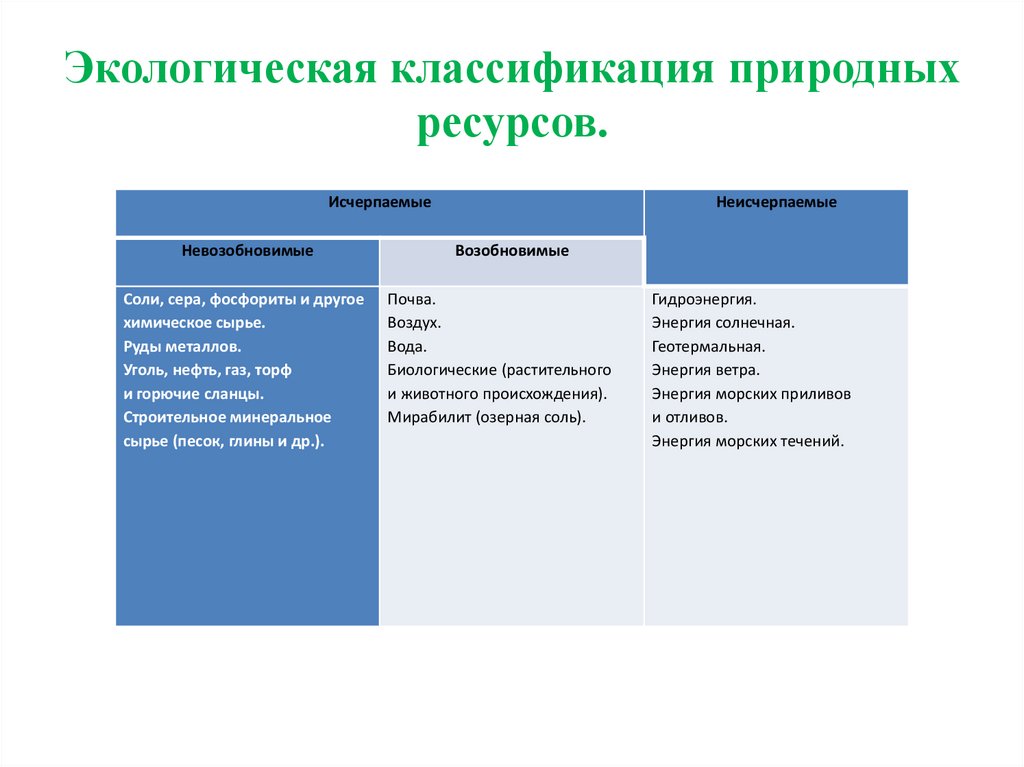 Экологическая классификация природных ресурсов.

| Исчерпаемые | | Неисчерпаемые |
|---|---|---|
| Невозобновимые | Возобновимые | |
| Соли, сера, фосфориты и другое химическое сырье. Руды металлов. Уголь, нефть, газ, торф и горючие сланцы. Строительное минеральное сырье (песок, глины и др.). | Почва. Воздух. Вода. Биологические (растительного и животного происхождения). Мирабилит (озерная соль). | Гидроэнергия. Энергия солнечная. Геотермальная. Энергия ветра. Энергия морских приливов и отливов. Энергия морских течений. |